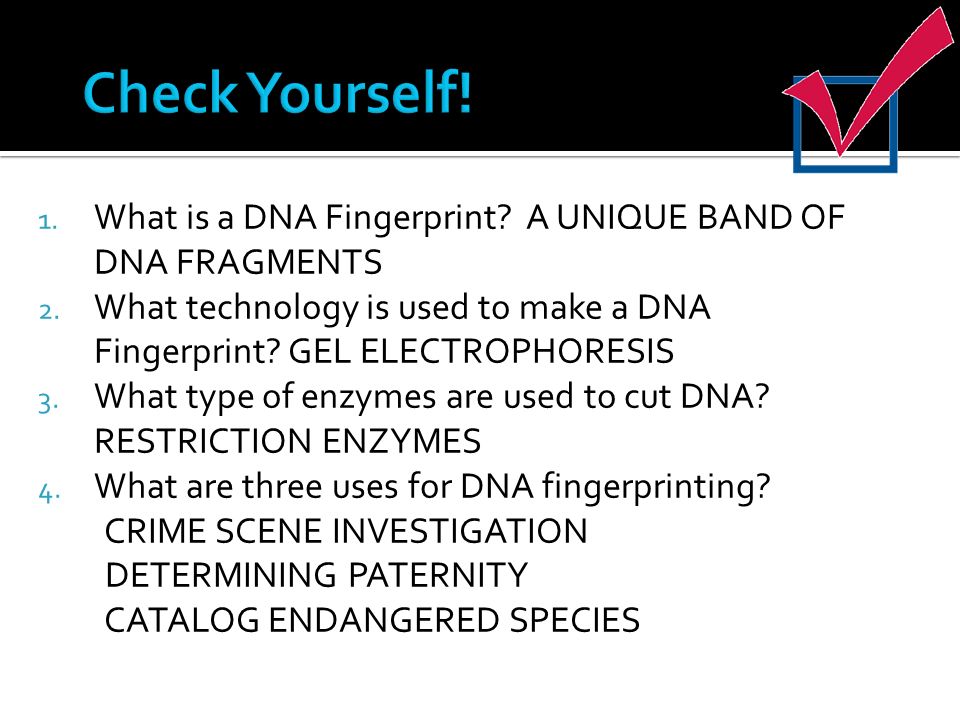 Check Yourself!

1. What is a DNA Fingerprint? A UNIQUE BAND OF DNA FRAGMENTS
2. What technology is used to make a DNA Fingerprint? GEL ELECTROPHORESIS
3. What type of enzymes are used to cut DNA? RESTRICTION ENZYMES
4. What are three uses for DNA fingerprinting?
CRIME SCENE INVESTIGATION
DETERMINING PATERNITY
CATALOG ENDANGERED SPECIES